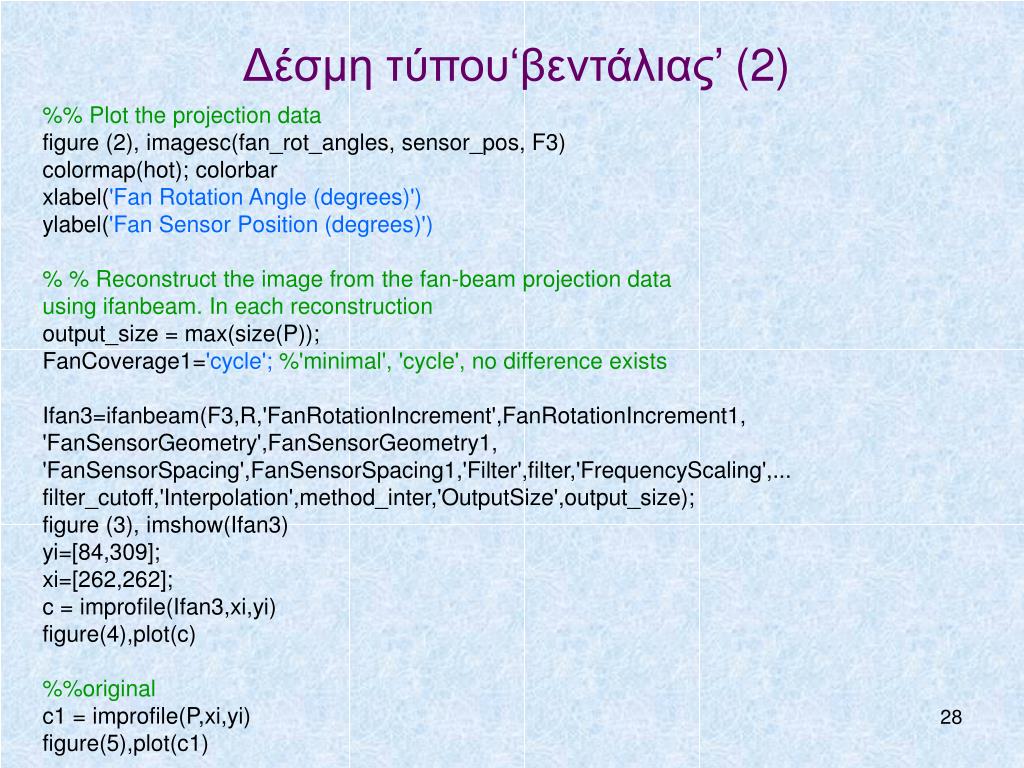 Δέσμη τύπου‘βεντάλιας’ (2)

%% Plot the projection data
figure (2), imagesc(fan_rot_angles, sensor_pos, F3)
colormap(hot); colorbar
xlabel('Fan Rotation Angle (degrees)')
ylabel('Fan Sensor Position (degrees)')

% % Reconstruct the image from the fan-beam projection data using ifanbeam. In each reconstruction
output_size = max(size(P));
FanCoverage1='cycle'; %'minimal', 'cycle', no difference exists

Ifan3=ifanbeam(F3,R,'FanRotationIncrement',FanRotationIncrement1, 'FanSensorGeometry',FanSensorGeometry1, 'FanSensorSpacing',FanSensorSpacing1,'Filter',filter,'FrequencyScaling',... filter_cutoff,'Interpolation',method_inter,'OutputSize',output_size);
figure (3), imshow(Ifan3)
yi=[84,309];
xi=[262,262];
c = improfile(Ifan3,xi,yi)
figure(4),plot(c)

%%original
c1 = improfile(P,xi,yi)
figure(5),plot(c1)

28